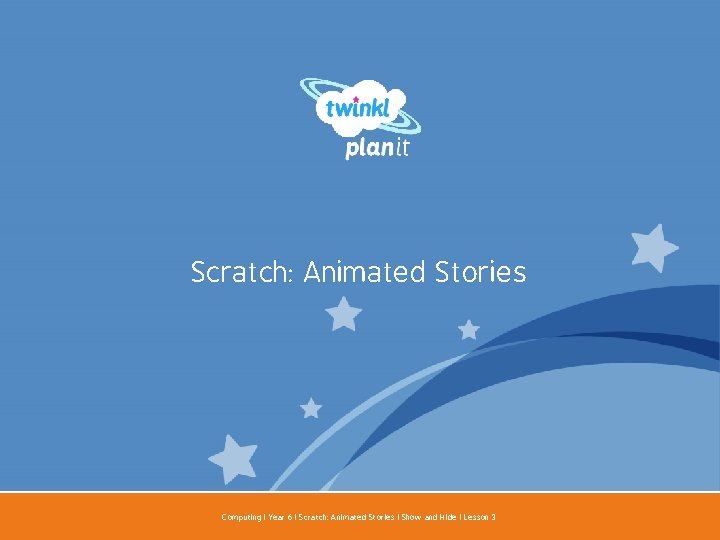 twinkl
planit

Scratch: Animated Stories

Computing | Year 6 | Scratch: Animated Stories | Show and Hide | Lesson 3